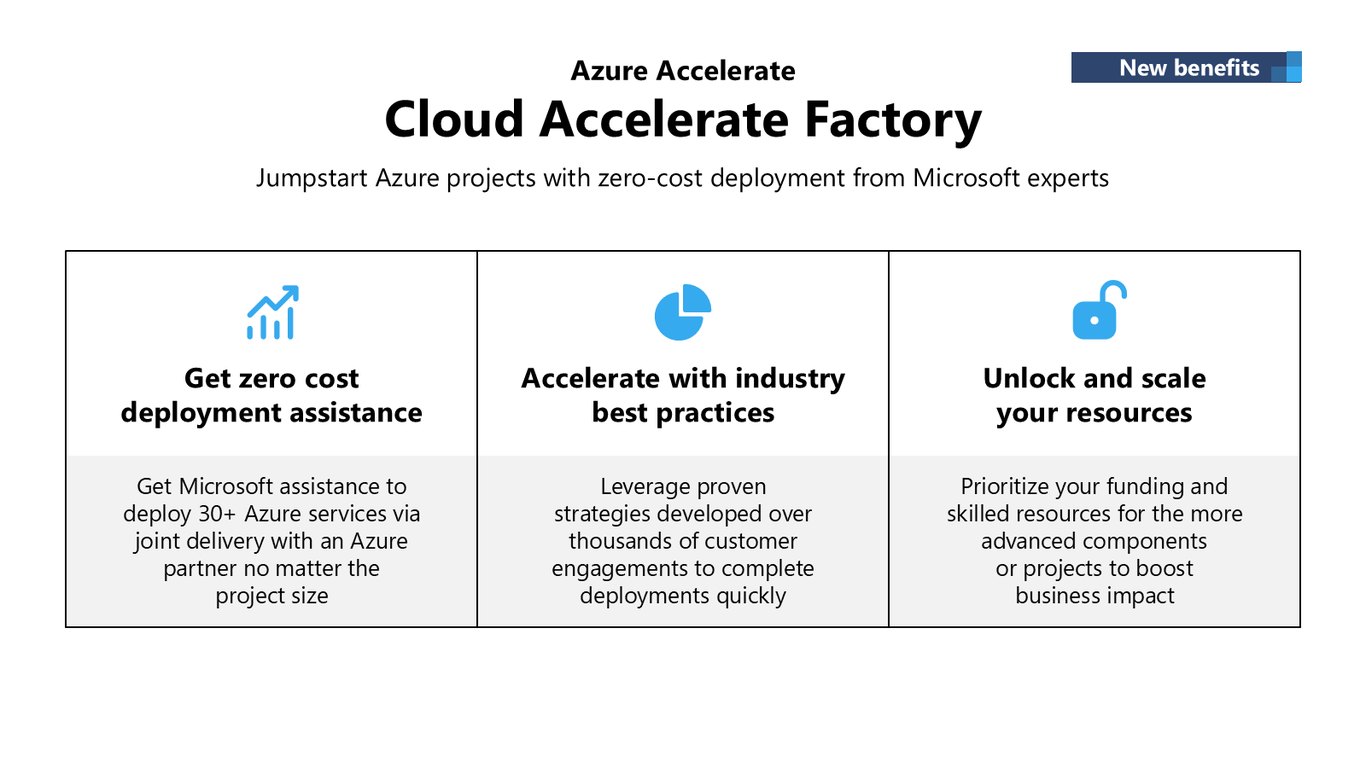 New benefits

Azure Accelerate

Cloud Accelerate Factory

Jumpstart Azure projects with zero-cost deployment from Microsoft experts

Get zero cost deployment assistance

Get Microsoft assistance to deploy 30+ Azure services via joint delivery with an Azure partner no matter the project size

Accelerate with industry best practices

Leverage proven strategies developed over thousands of customer engagements to complete deployments quickly

Unlock and scale your resources

Prioritize your funding and skilled resources for the more advanced components or projects to boost business impact